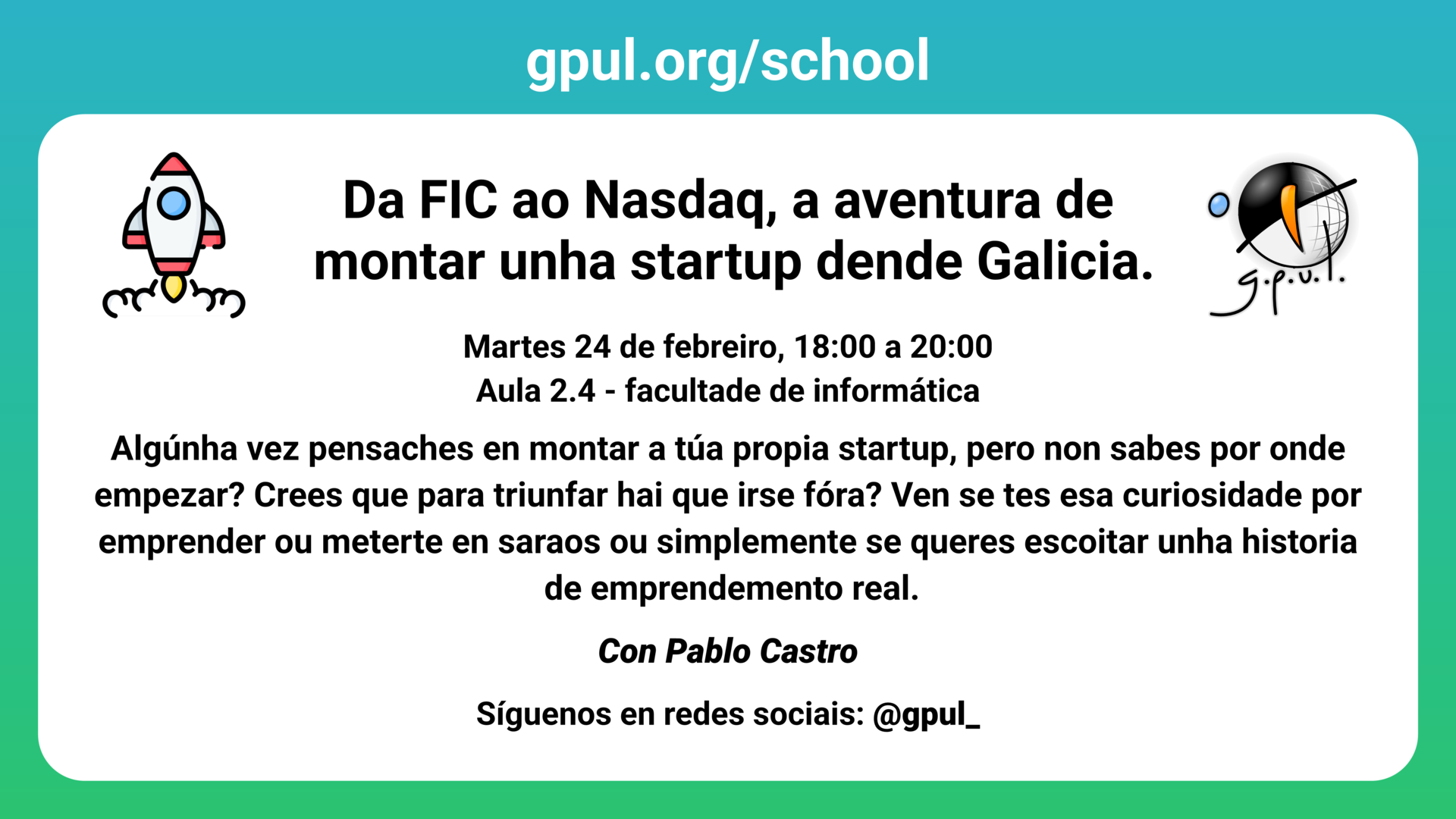 gpul.org/school

Da FIC ao Nasdaq, a aventura de montar unha startup dende Galicia.

g.p.u.l.

Martes 24 de febreiro, 18:00 a 20:00
Aula 2.4 - facultade de informática

Algúnha vez pensaches en montar a túa propia startup, pero non sabes por onde empezar? Crees que para triunfar hai que irse fóra? Ven se tes esa curiosidade por emprender ou meterte en saraos ou simplemente se queres escoitar unha historia de emprendemento real.

Con Pablo Castro

Síguenos en redes sociais: @gpul_